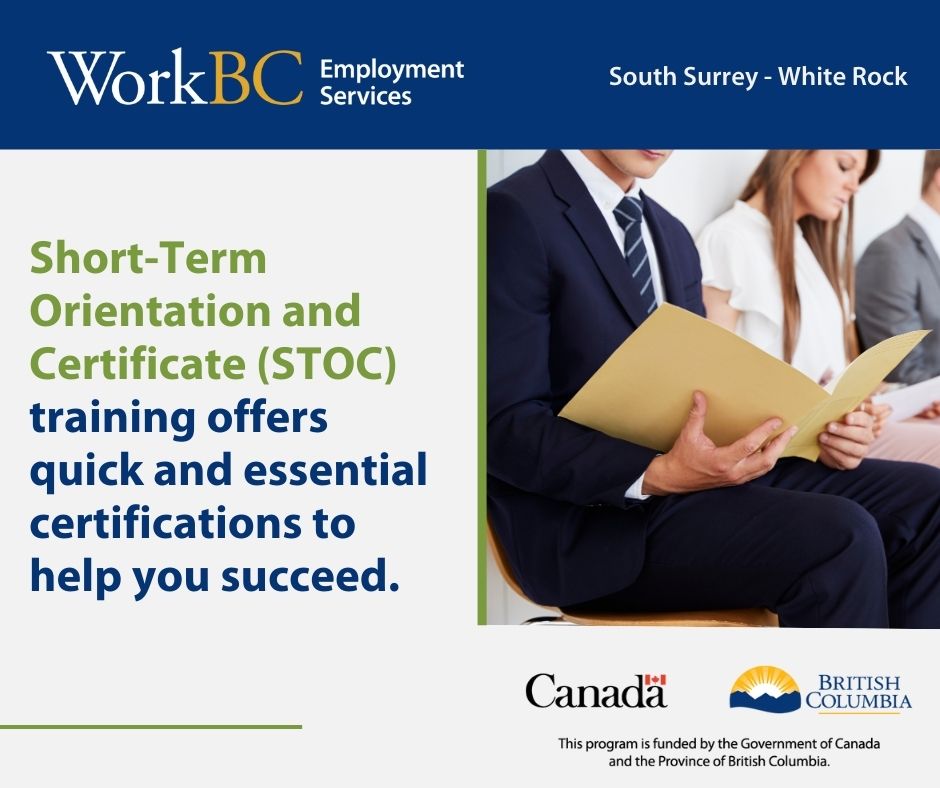 WorkBC Employment Services

South Surrey - White Rock

Short-Term Orientation and Certificate (STOC) training offers quick and essential certifications to help you succeed.

Canada

BRITISH COLUMBIA

This program is funded by the Government of Canada and the Province of British Columbia.